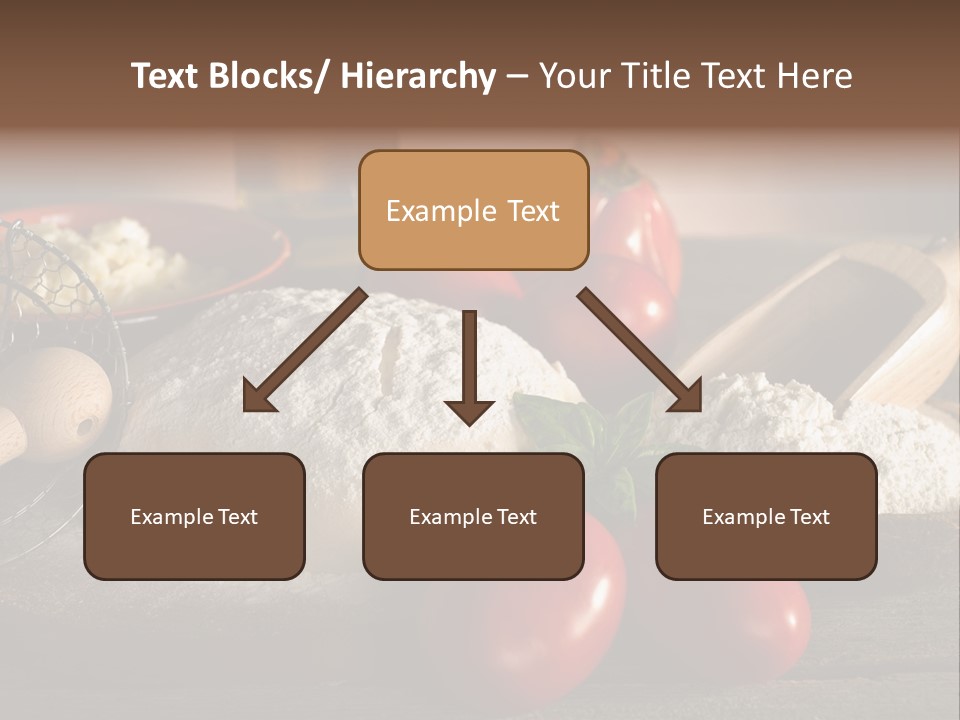 Text Blocks/ Hierarchy – Your Title Text Here

Example Text

Example Text

Example Text

Example Text